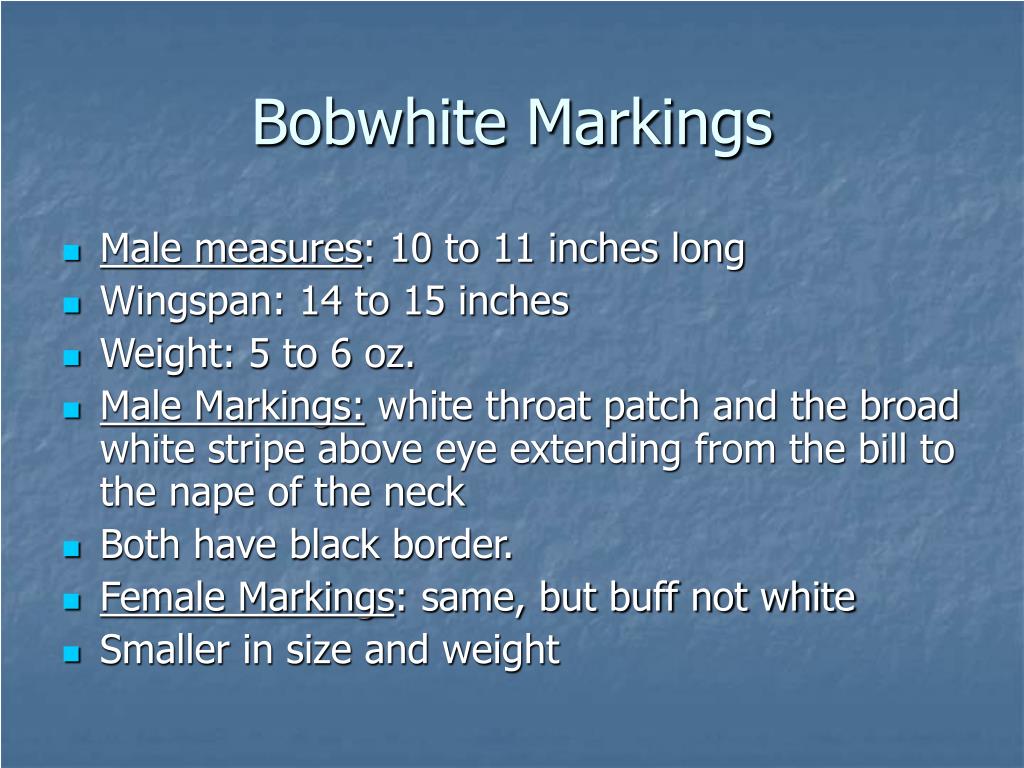 Bobwhite Markings

- Male measures: 10 to 11 inches long
- Wingspan: 14 to 15 inches
- Weight: 5 to 6 oz.
- Male Markings: white throat patch and the broad white stripe above eye extending from the bill to the nape of the neck
- Both have black border.
- Female Markings: same, but buff not white
- Smaller in size and weight